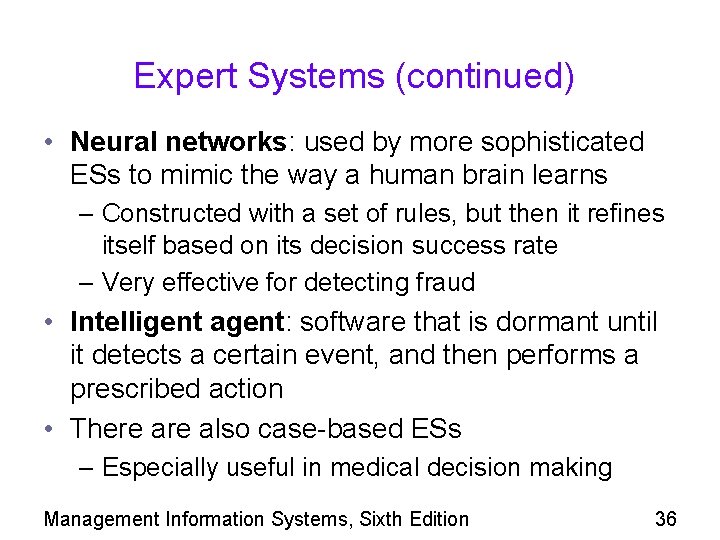 Expert Systems (continued)

• Neural networks: used by more sophisticated ESs to mimic the way a human brain learns
  – Constructed with a set of rules, but then it refines itself based on its decision success rate
  – Very effective for detecting fraud
• Intelligent agent: software that is dormant until it detects a certain event, and then performs a prescribed action
• There are also case-based ESs
  – Especially useful in medical decision making

Management Information Systems, Sixth Edition

36